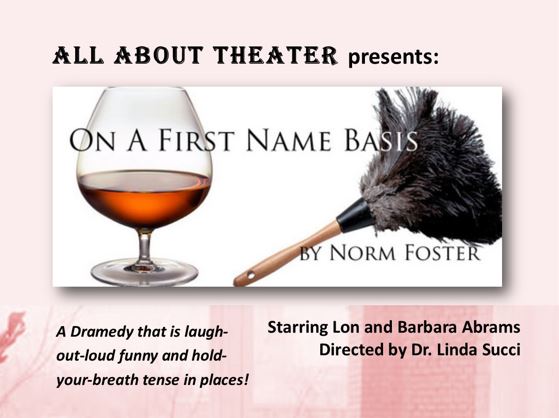 ALL ABOUT THEATER presents:

ON A FIRST NAME BASIS

BY NORM FOSTER

A Dramedy that is laugh-out-loud funny and hold-your-breath tense in places!

Starring Lon and Barbara Abrams
Directed by Dr. Linda Succi